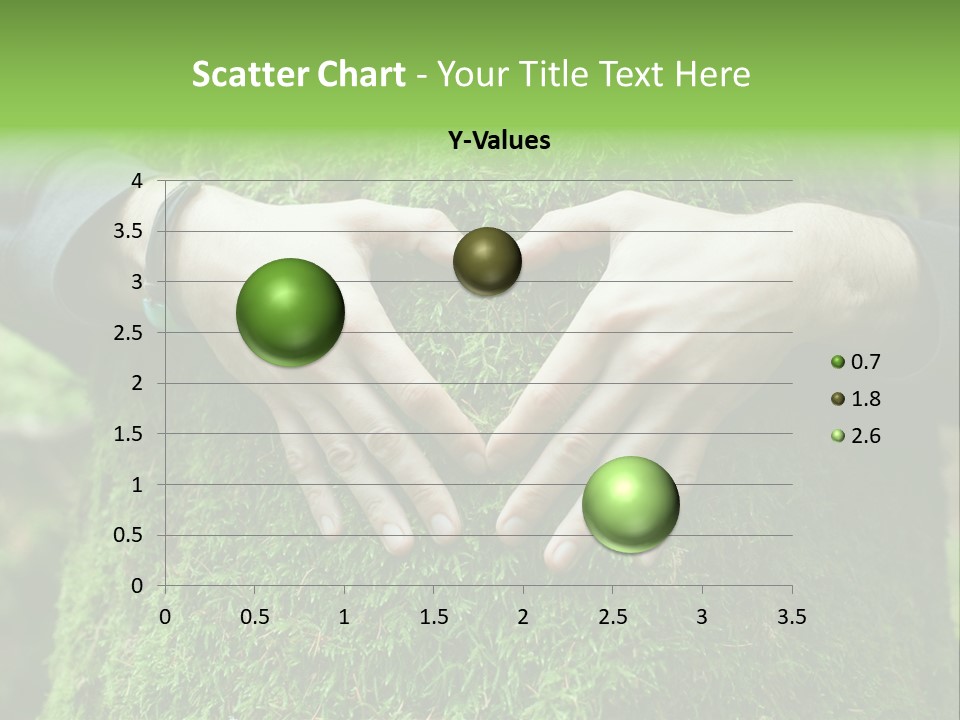 Scatter Chart - Your Title Text Here

Y-Values

4
3.5
3
2.5
2
1.5
1
0.5
0

0 0.5 1 1.5 2 2.5 3 3.5

0.7
1.8
2.6